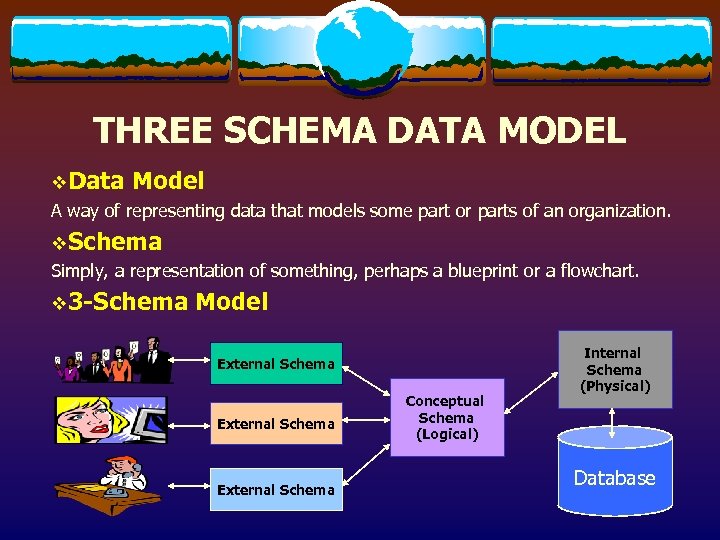 THREE SCHEMA DATA MODEL

❖Data Model
A way of representing data that models some part or parts of an organization.

❖Schema
Simply, a representation of something, perhaps a blueprint or a flowchart.

❖3-Schema Model

External Schema

External Schema

External Schema

Conceptual Schema (Logical)

Internal Schema (Physical)

Database